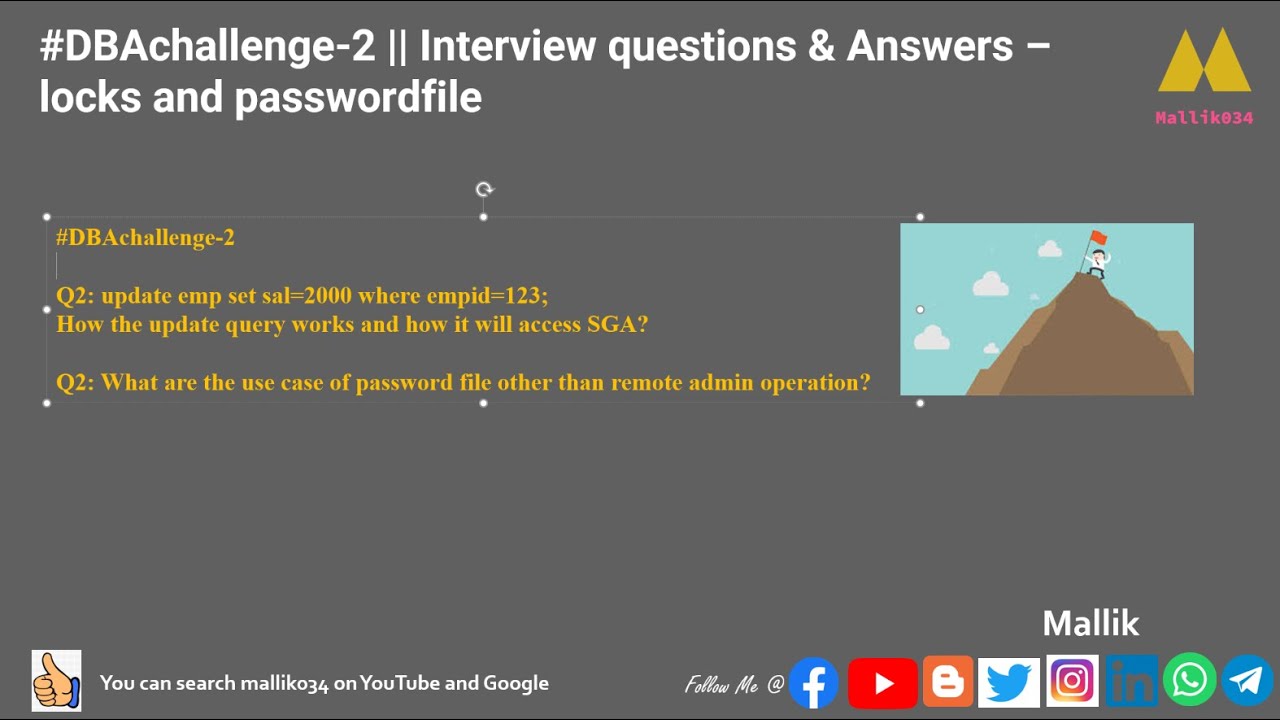 #DBAchallenge-2 || Interview questions & Answers – locks and passwordfile

Mallik034

#DBAchallenge-2

Q2: update emp set sal=2000 where empid=123;
How the update query works and how it will access SGA?

Q2: What are the use case of password file other than remote admin operation?

Mallik

You can search mallik034 on YouTube and Google

Follow Me @